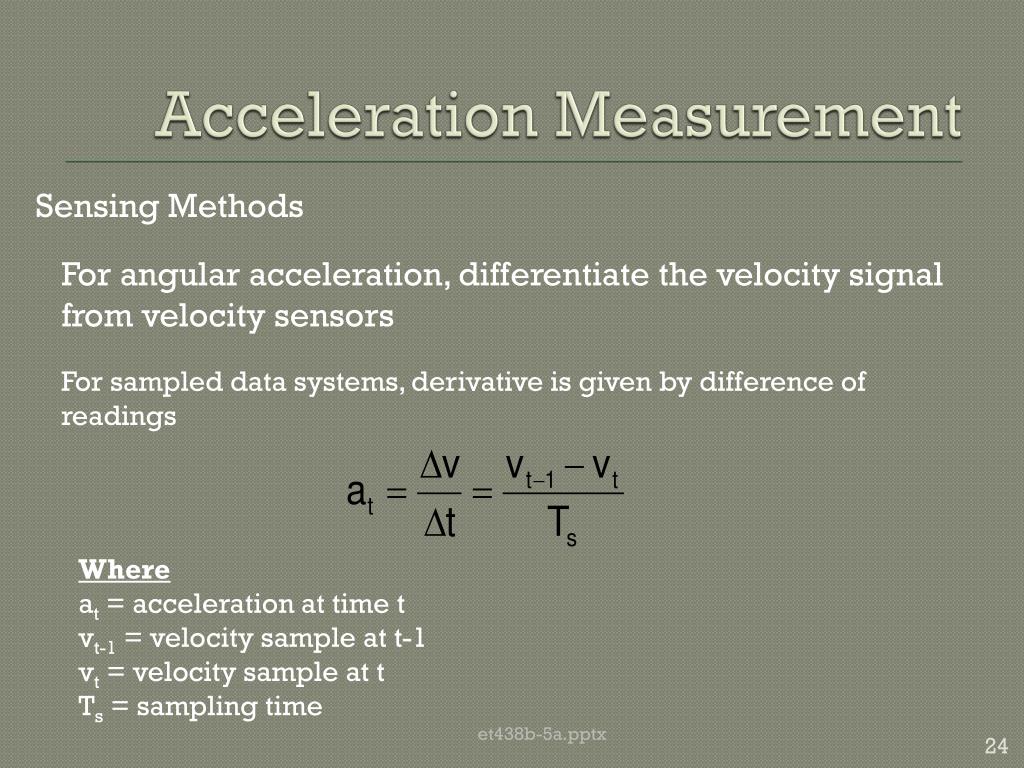 Acceleration Measurement

Sensing Methods

For angular acceleration, differentiate the velocity signal from velocity sensors

For sampled data systems, derivative is given by difference of readings

$a_t = \frac{\Delta v}{\Delta t} = \frac{v_{t-1} - v_t}{T_s}$

Where
$a_t$ = acceleration at time t
$v_{t-1}$ = velocity sample at t-1
$v_t$ = velocity sample at t
$T_s$ = sampling time

et438b-5a.pptx

24